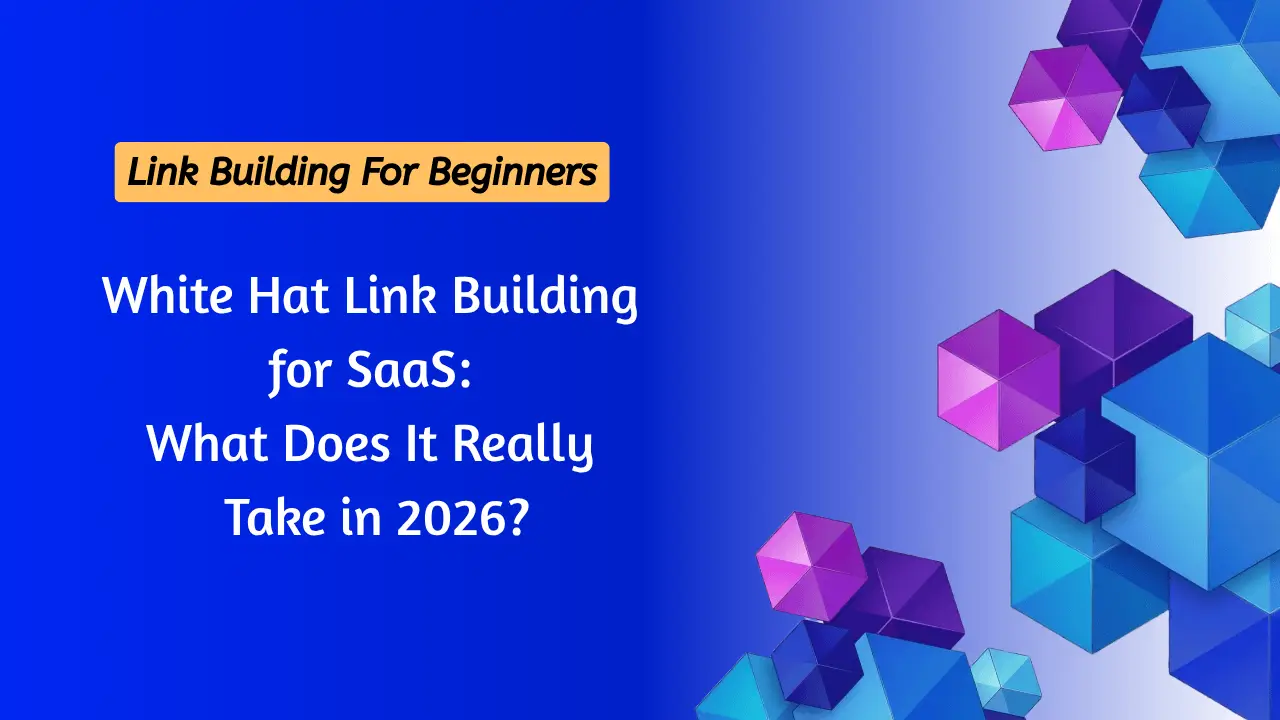 Link Building For Beginners

White Hat Link Building for SaaS: What Does It Really Take in 2026?